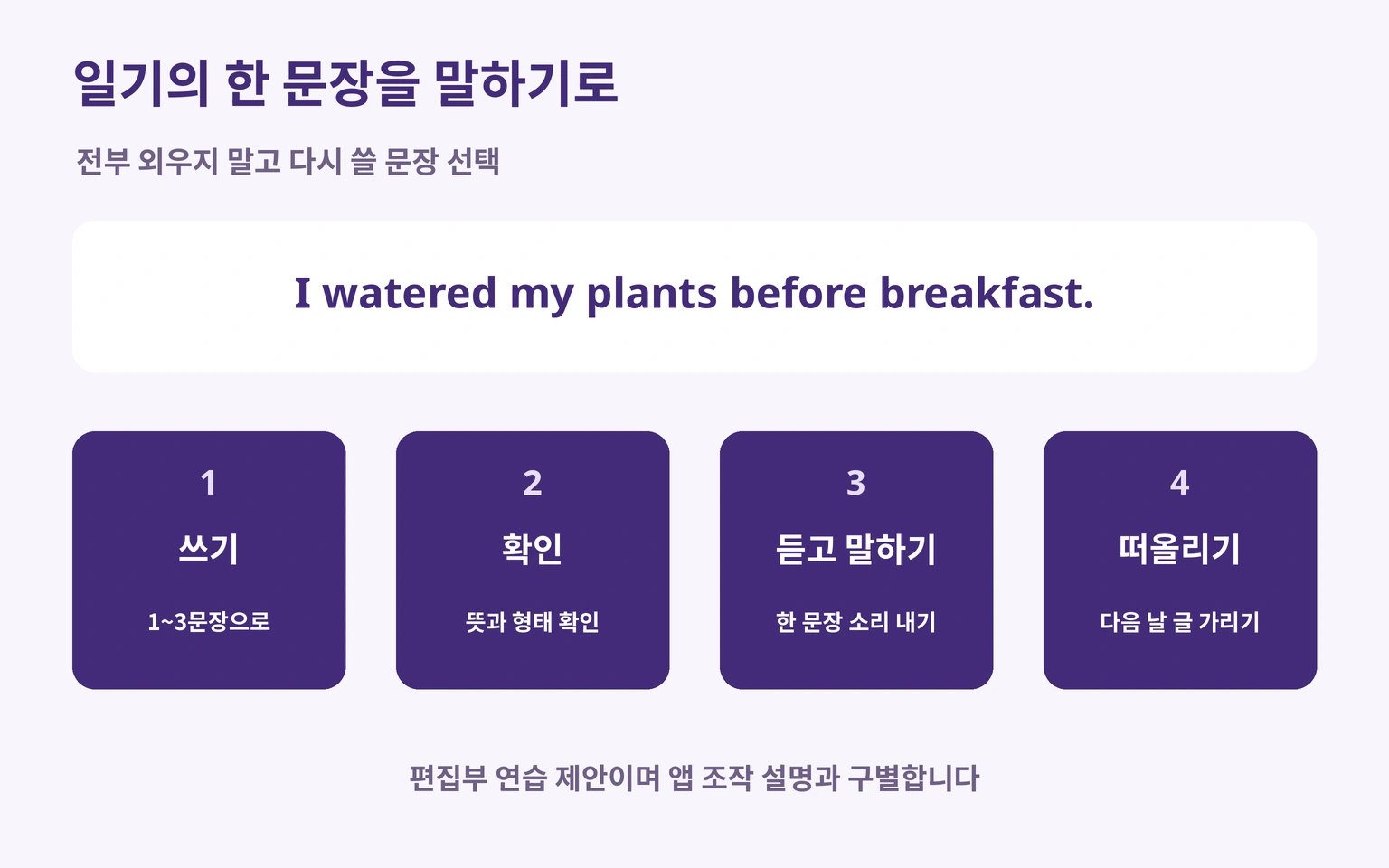 일기의 한 문장을 말하기로

전부 외우지 말고 다시 쓸 문장 선택

I watered my plants before breakfast.

1

쓰기

1~3문장으로

2

확인

뜻과 형태 확인

3

듣고 말하기

한 문장 소리 내기

4

떠올리기

다음 날 글 가리기

편집부 연습 제안이며 앱 조작 설명과 구별합니다